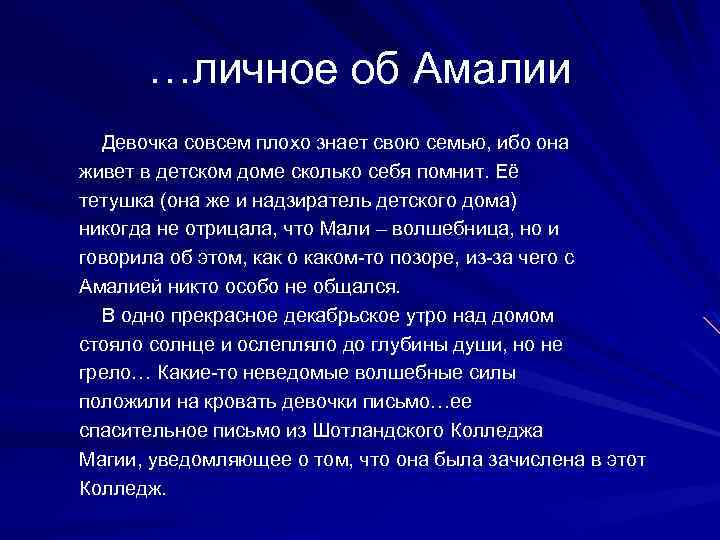 …личное об Амалии

Девочка совсем плохо знает свою семью, ибо она живет в детском доме сколько себя помнит. Её тетушка (она же и надзиратель детского дома) никогда не отрицала, что Мали – волшебница, но и говорила об этом, как о каком-то позоре, из-за чего с Амалией никто особо не общался.

В одно прекрасное декабрьское утро над домом стояло солнце и ослепляло до глубины души, но не грело… Какие-то неведомые волшебные силы положили на кровать девочки письмо…ее спасительное письмо из Шотландского Колледжа Магии, уведомляющее о том, что она была зачислена в этот Колледж.